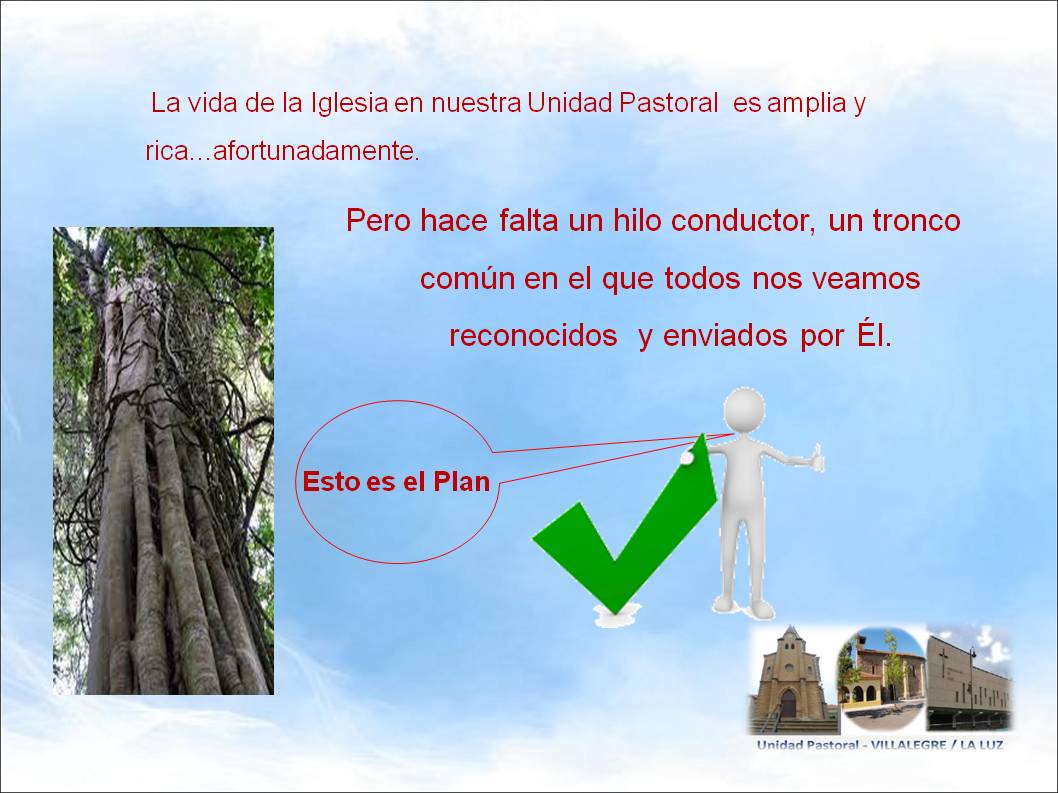 La vida de la Iglesia en nuestra Unidad Pastoral es amplia y rica…afortunadamente.

Pero hace falta un hilo conductor, un tronco común en el que todos nos veamos reconocidos y enviados por Él.

Esto es el Plan

Unidad Pastoral - VILLALEGRE / LA LUZ